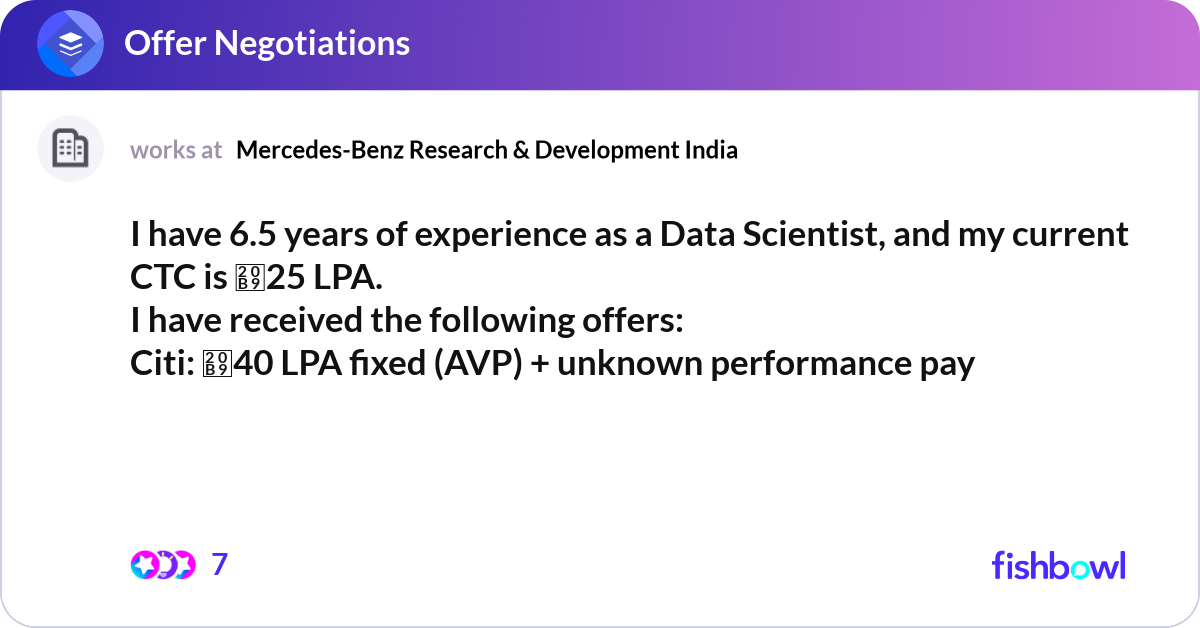 Offer Negotiations

works at Mercedes-Benz Research & Development India

I have 6.5 years of experience as a Data Scientist, and my current CTC is ₹25 LPA.
I have received the following offers:
Citi: ₹40 LPA fixed (AVP) + unknown performance pay

7

fishbowl